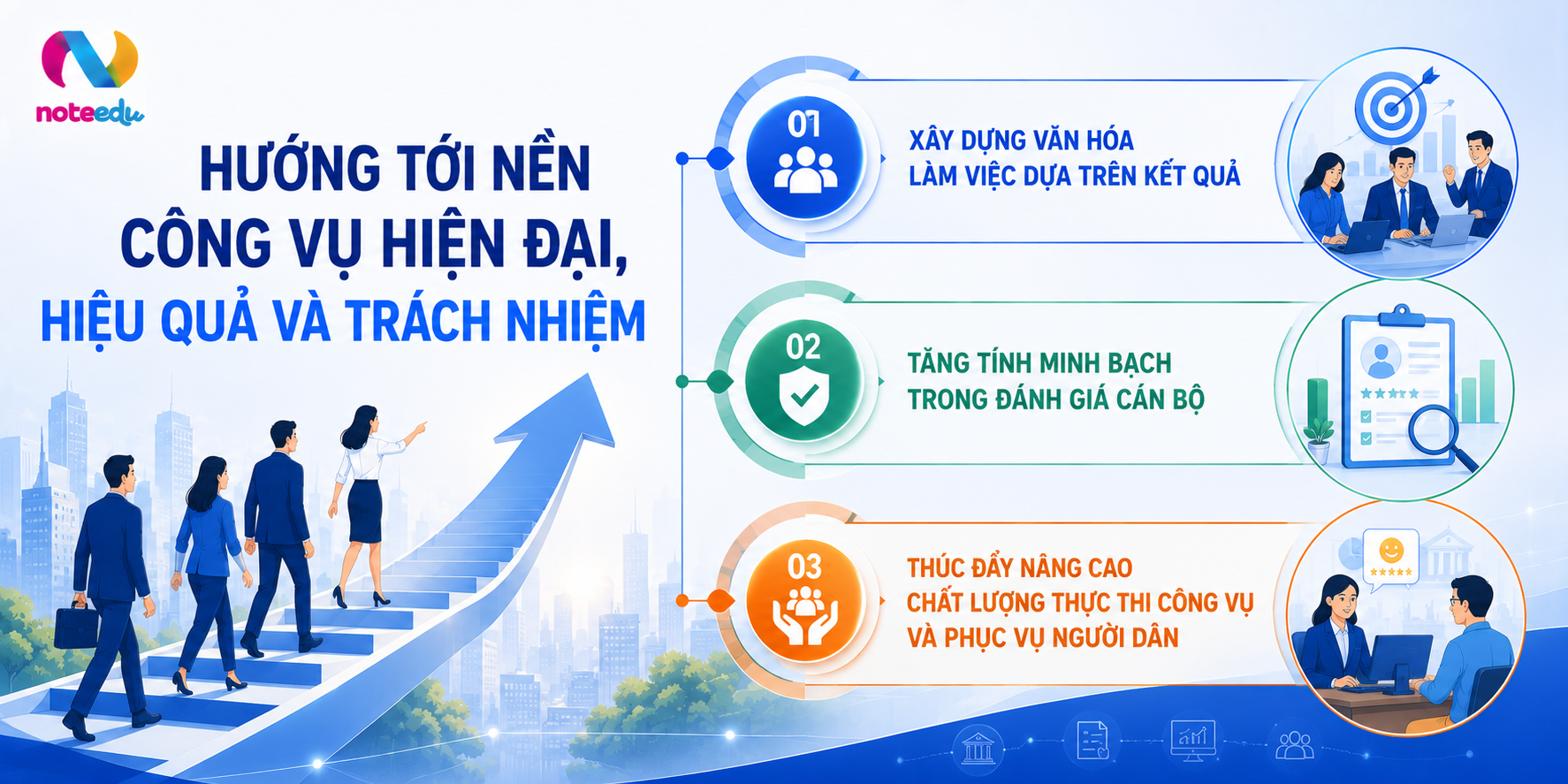 noteedu

HƯỚNG TỚI NỀN CÔNG VỤ HIỆN ĐẠI, HIỆU QUẢ VÀ TRÁCH NHIỆM

01
XÂY DỰNG VĂN HÓA LÀM VIỆC DỰA TRÊN KẾT QUẢ

02
TĂNG TÍNH MINH BẠCH TRONG ĐÁNH GIÁ CÁN BỘ

03
THÚC ĐẨY NÂNG CAO CHẤT LƯỢNG THỰC THI CÔNG VỤ VÀ PHỤC VỤ NGƯỜI DÂN